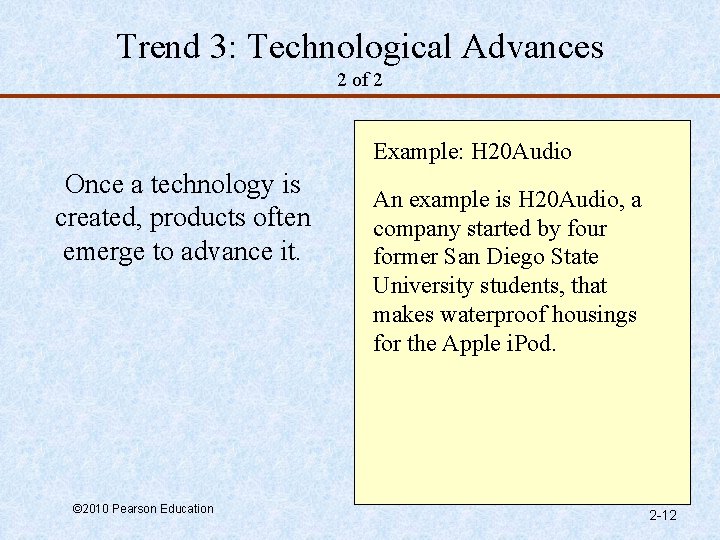 Trend 3: Technological Advances
2 of 2

Once a technology is created, products often emerge to advance it.

Example: H20Audio

An example is H20Audio, a company started by four former San Diego State University students, that makes waterproof housings for the Apple iPod.

©2010 Pearson Education

2-12